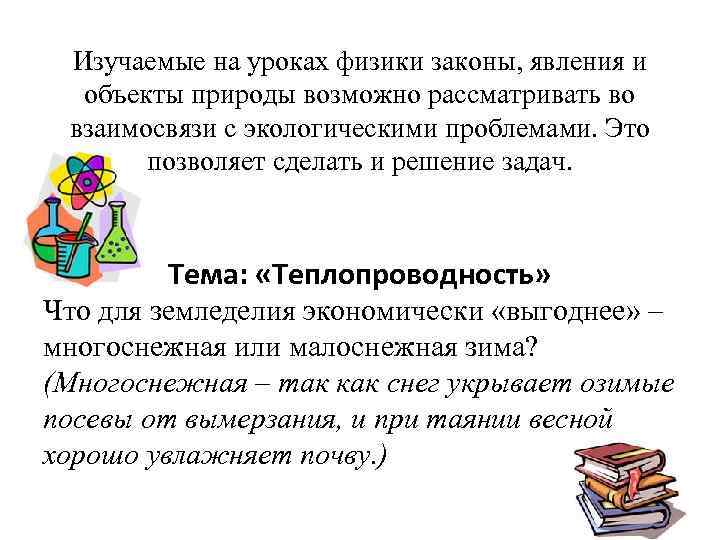 Изучаемые на уроках физики законы, явления и объекты природы возможно рассматривать во взаимосвязи с экологическими проблемами. Это позволяет сделать и решение задач.

Тема: «Теплопроводность»

Что для земледелия экономически «выгоднее» – многоснежная или малоснежная зима? (Многоснежная – так как снег укрывает озимые посевы от вымерзания, и при таянии весной хорошо увлажняет почву.)